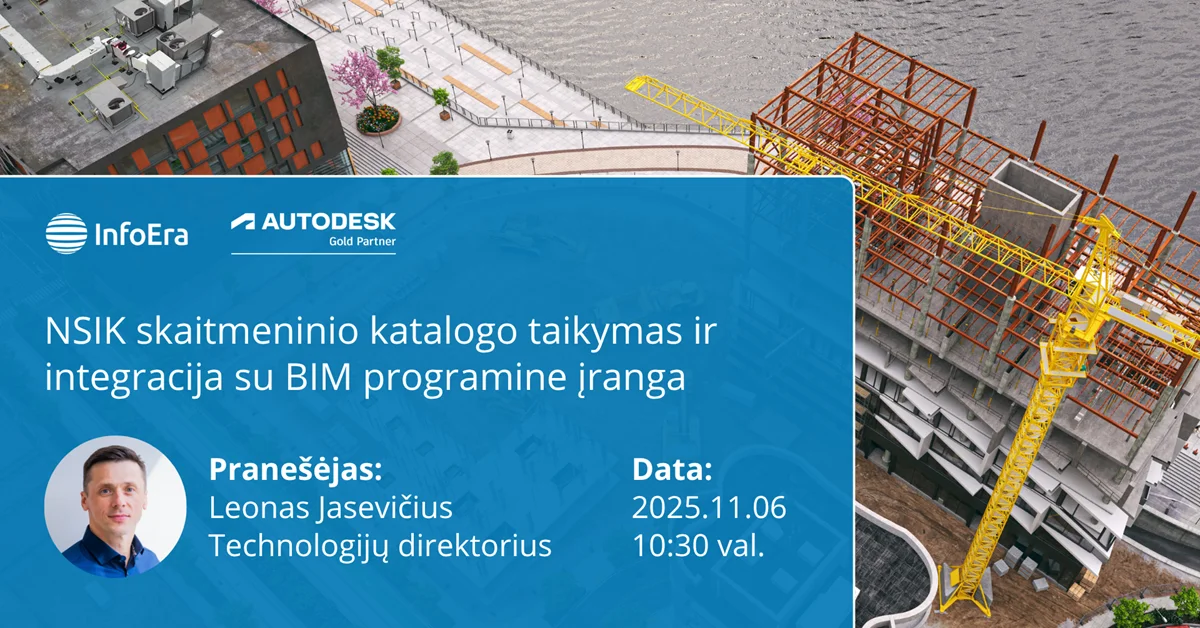 InfoEra

AUTODESK
Gold Partner

NSIK skaitmeninio katalogo taikymas ir integracija su BIM programine įranga

Pranešėjas:
Leonas Jasevičius
Technologijų direktorius

Data:
2025.11.06
10:30 val.